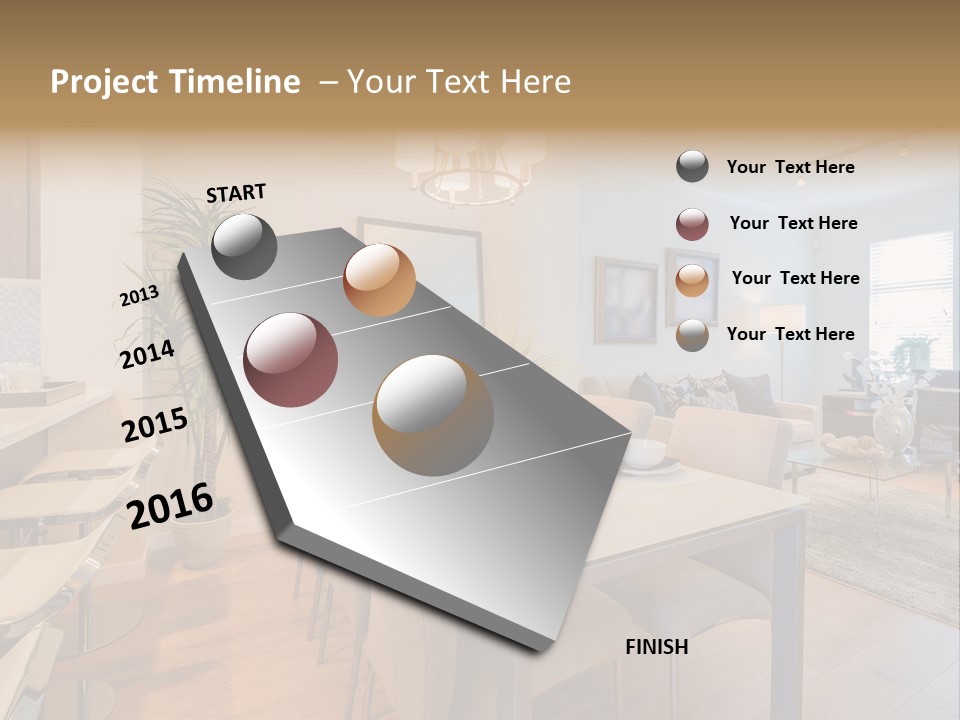 Project Timeline – Your Text Here

START

2013

2014

2015

2016

Your Text Here

Your Text Here

Your Text Here

Your Text Here

FINISH